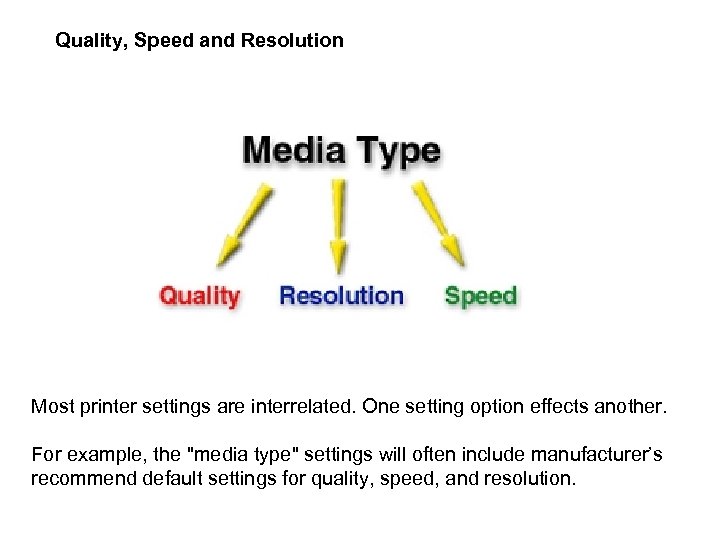 Quality, Speed and Resolution

Media Type

Quality Resolution Speed

Most printer settings are interrelated. One setting option effects another.

For example, the "media type" settings will often include manufacturer's recommend default settings for quality, speed, and resolution.